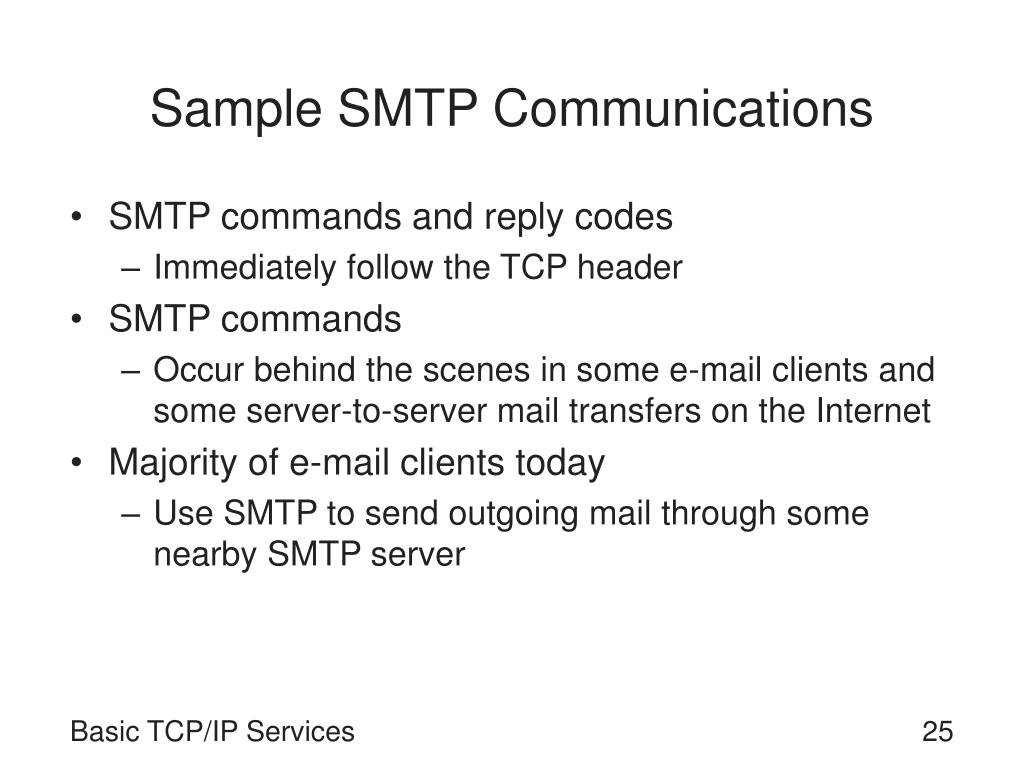 Sample SMTP Communications

• SMTP commands and reply codes
  – Immediately follow the TCP header
• SMTP commands
  – Occur behind the scenes in some e-mail clients and some server-to-server mail transfers on the Internet
• Majority of e-mail clients today
  – Use SMTP to send outgoing mail through some nearby SMTP server

Basic TCP/IP Services

25